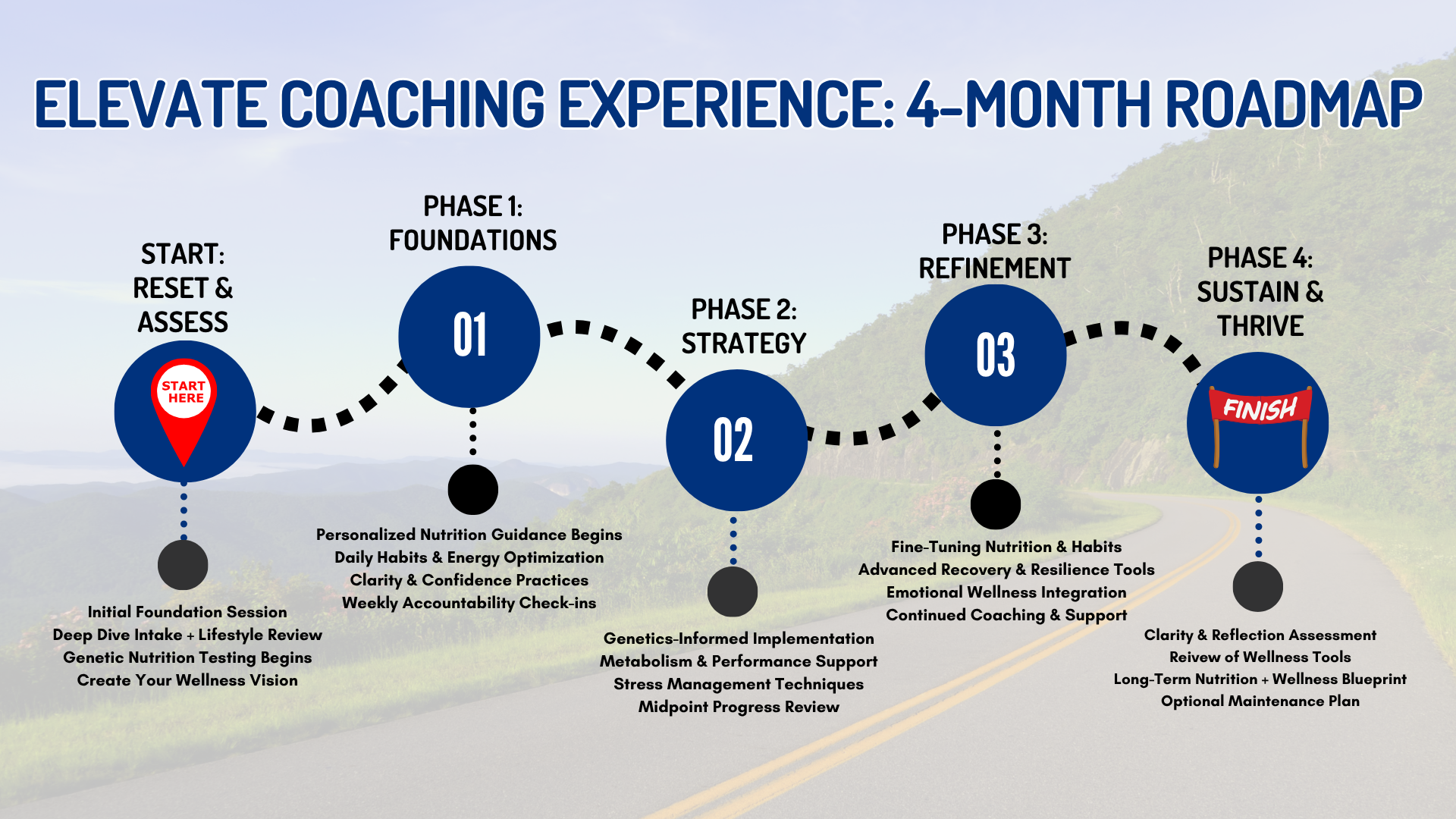 ELEVATE COACHING EXPERIENCE: 4-MONTH ROADMAP

START: RESET & ASSESS

START HERE

Initial Foundation Session
Deep Dive Intake + Lifestyle Review
Genetic Nutrition Testing Begins
Create Your Wellness Vision

PHASE 1: FOUNDATIONS

01

Personalized Nutrition Guidance Begins
Daily Habits & Energy Optimization
Clarity & Confidence Practices
Weekly Accountability Check-ins

PHASE 2: STRATEGY

02

Genetics-Informed Implementation
Metabolism & Performance Support
Stress Management Techniques
Midpoint Progress Review

PHASE 3: REFINEMENT

03

Fine-Tuning Nutrition & Habits
Advanced Recovery & Resilience Tools
Emotional Wellness Integration
Continued Coaching & Support

PHASE 4: SUSTAIN & THRIVE

FINISH

Clarity & Reflection Assessment
Reivew of Wellness Tools
Long-Term Nutrition + Wellness Blueprint
Optional Maintenance Plan